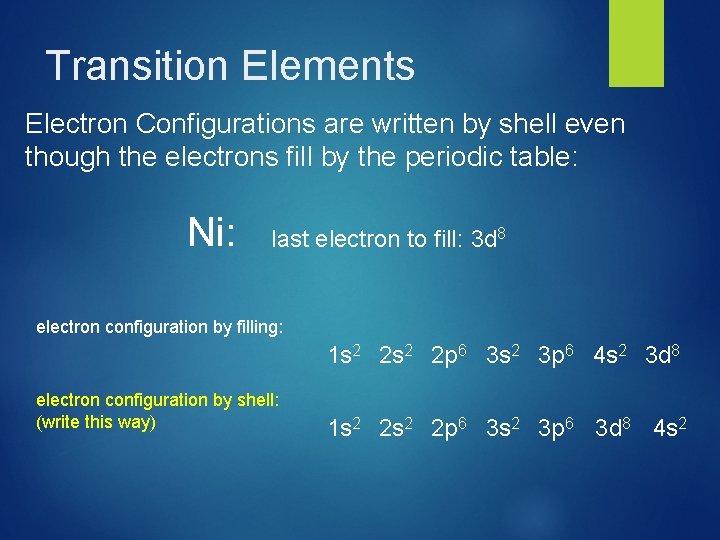 Transition Elements

Electron Configurations are written by shell even though the electrons fill by the periodic table:

Ni: last electron to fill: $3d^8$

electron configuration by filling:

$1s^2$ $2s^2$ $2p^6$ $3s^2$ $3p^6$ $4s^2$ $3d^8$

electron configuration by shell:
(write this way)

$1s^2$ $2s^2$ $2p^6$ $3s^2$ $3p^6$ $3d^8$ $4s^2$